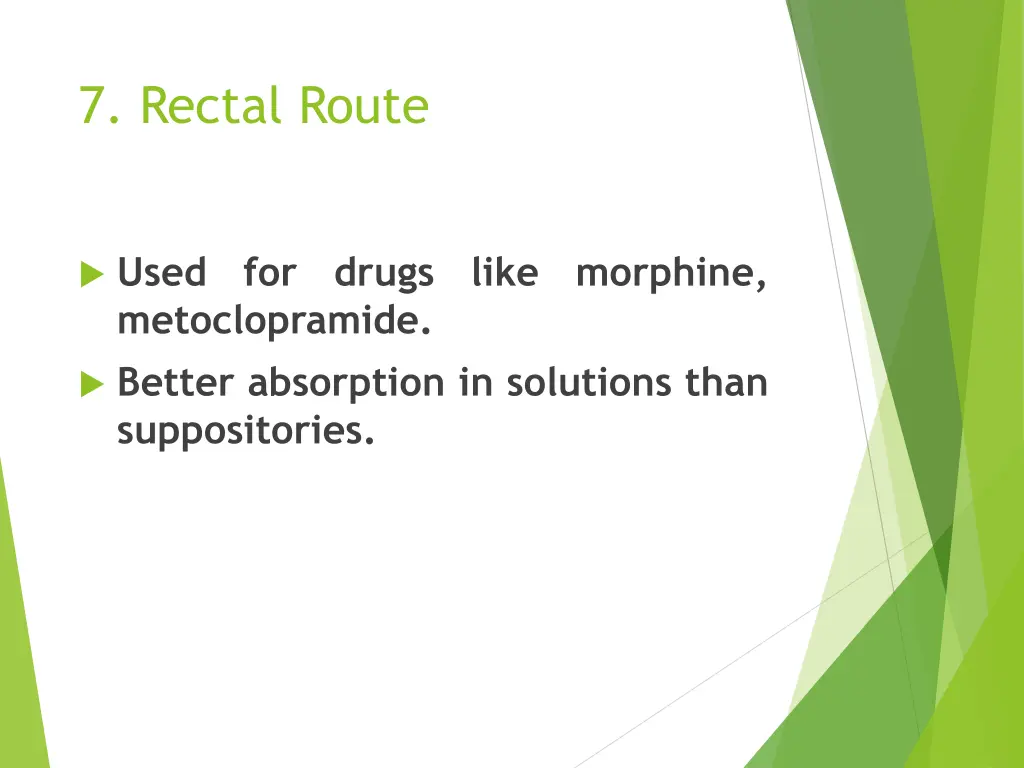 7. Rectal Route

Used for drugs like morphine, metoclopramide.

Better absorption in solutions than suppositories.